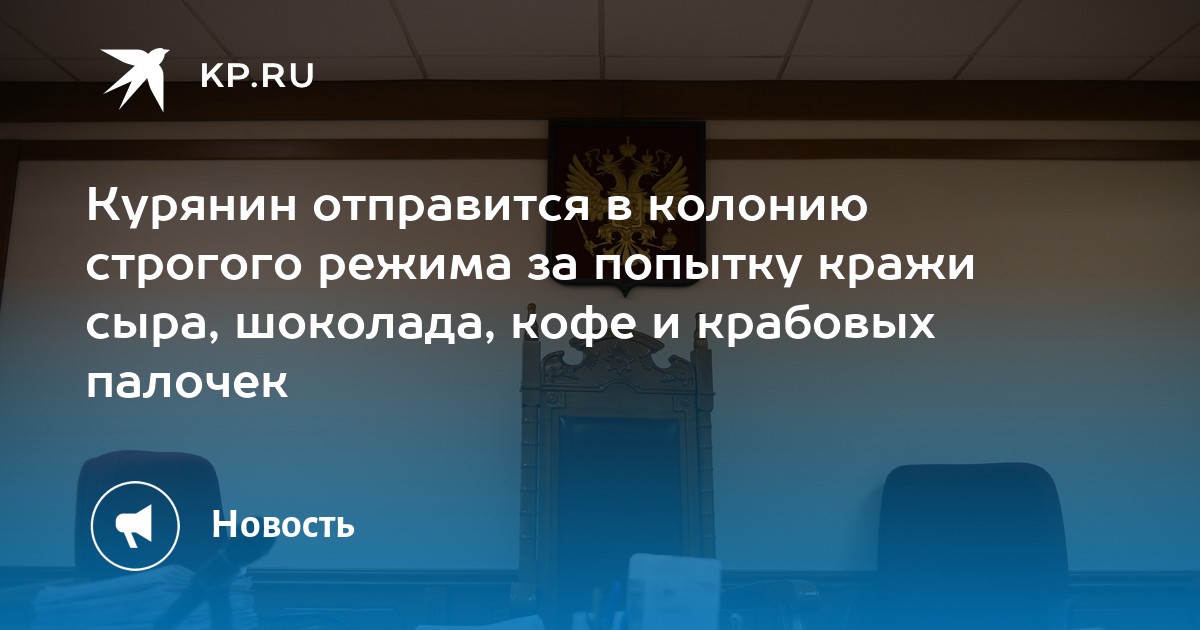 KP.RU

Курянин отправится в колонию строгого режима за попытку кражи сыра, шоколада, кофе и крабовых палочек

Новость